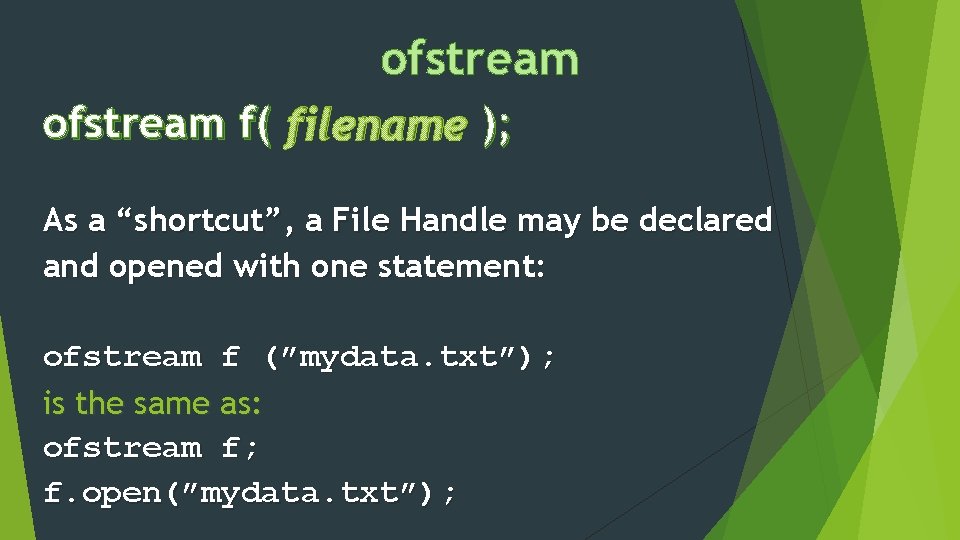 ofstream

ofstream f( filename );

As a “shortcut”, a File Handle may be declared and opened with one statement:

ofstream f (”mydata.txt”);
is the same as:
ofstream f;
f.open(”mydata.txt”);